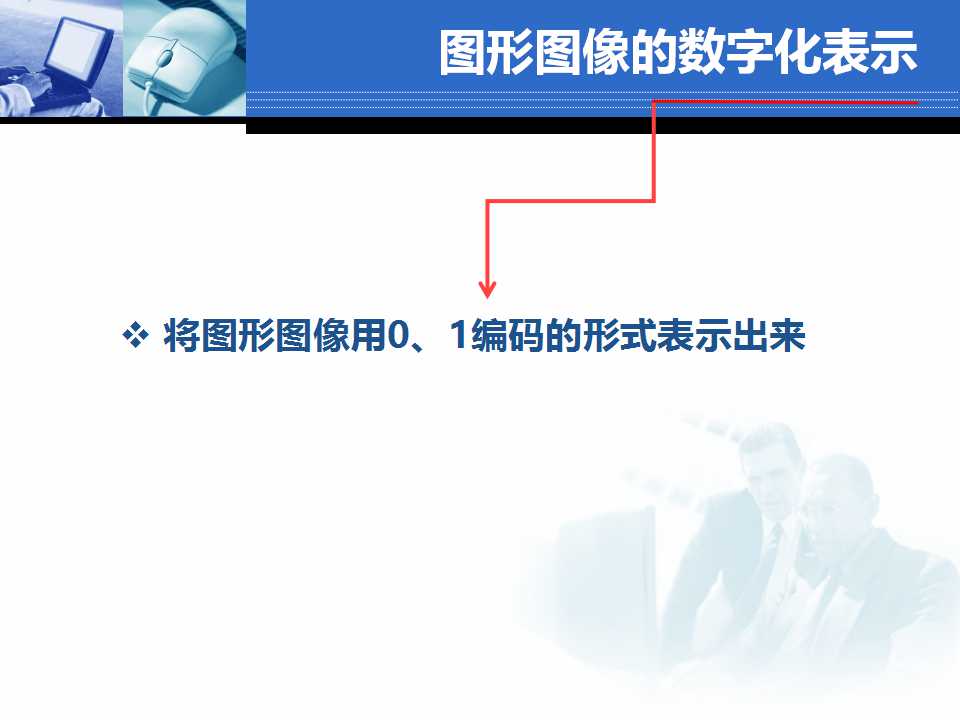 图形图像的数字化表示

❖ 将图形图像用0、1编码的形式表示出来